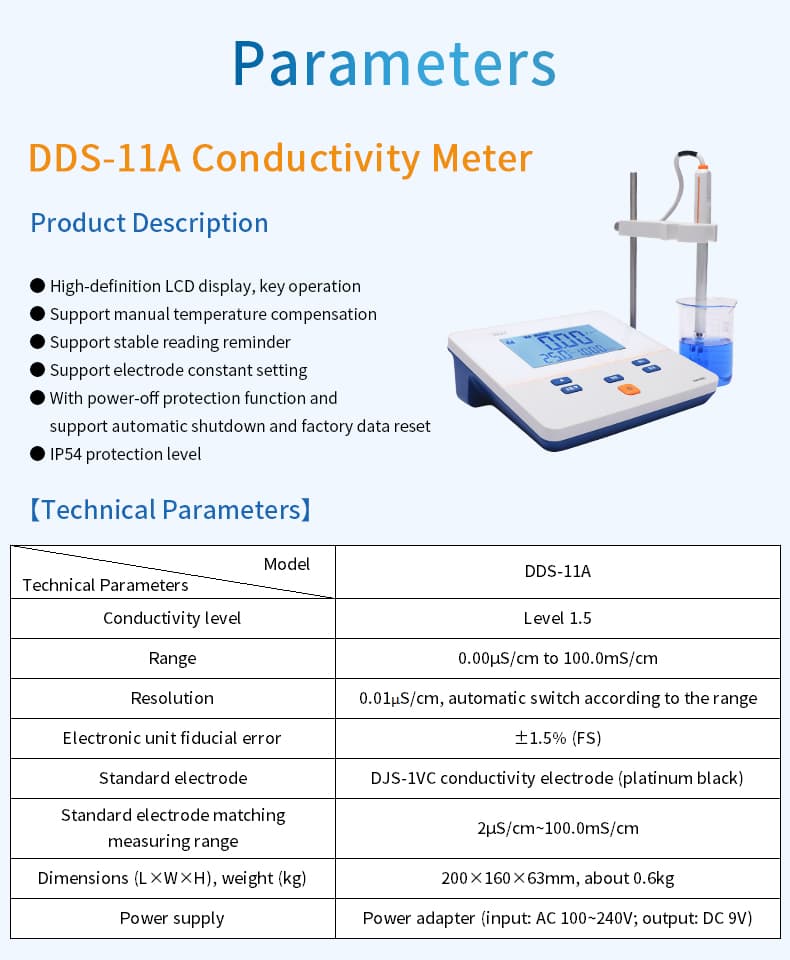 Parameters

DDS-11A Conductivity Meter

Product Description

● High-definition LCD display, key operation
● Support manual temperature compensation
● Support stable reading reminder
● Support electrode constant setting
● With power-off protection function and support automatic shutdown and factory data reset
● IP54 protection level

【Technical Parameters】

| Model / Technical Parameters | DDS-11A |
|---|---|
| Conductivity level | Level 1.5 |
| Range | 0.00μS/cm to 100.0mS/cm |
| Resolution | 0.01μS/cm, automatic switch according to the range |
| Electronic unit fiducial error | ±1.5% (FS) |
| Standard electrode | DJS-1VC conductivity electrode (platinum black) |
| Standard electrode matching measuring range | 2μS/cm~100.0mS/cm |
| Dimensions (L×W×H), weight (kg) | 200×160×63mm, about 0.6kg |
| Power supply | Power adapter (input: AC 100~240V; output: DC 9V) |